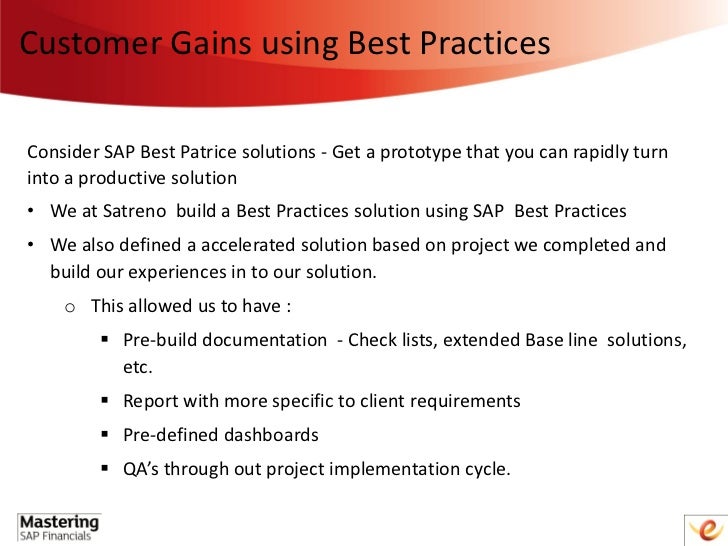 Customer Gains using Best Practices

Consider SAP Best Patrice solutions - Get a prototype that you can rapidly turn into a productive solution

• We at Satreno build a Best Practices solution using SAP Best Practices

• We also defined a accelerated solution based on project we completed and build our experiences in to our solution.

o This allowed us to have :

▪ Pre-build documentation - Check lists, extended Base line solutions, etc.

▪ Report with more specific to client requirements

▪ Pre-defined dashboards

▪ QA's through out project implementation cycle.

Mastering
SAP Financials

e